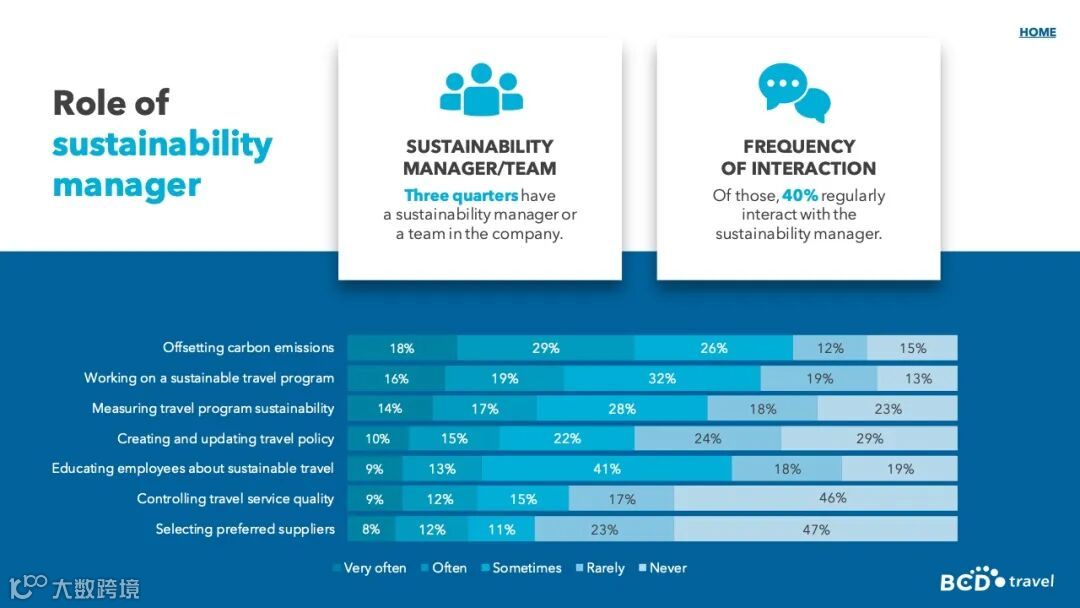 HOME

Role of sustainability manager

SUSTAINABILITY MANAGER/TEAM
Three quarters have a sustainability manager or a team in the company.

FREQUENCY OF INTERACTION
Of those, 40% regularly interact with the sustainability manager.

| | | | | | |
|---|---|---|---|---|---|
| Offsetting carbon emissions | 18% | 29% | 26% | 12% | 15% |
| Working on a sustainable travel program | 16% | 19% | 32% | 19% | 13% |
| Measuring travel program sustainability | 14% | 17% | 28% | 18% | 23% |
| Creating and updating travel policy | 10% | 15% | 22% | 24% | 29% |
| Educating employees about sustainable travel | 9% | 13% | 41% | 18% | 19% |
| Controlling travel service quality | 9% | 12% | 15% | 17% | 46% |
| Selecting preferred suppliers | 8% | 12% | 11% | 23% | 47% |

Very often Often Sometimes Rarely Never

大数跨境

BCD travel